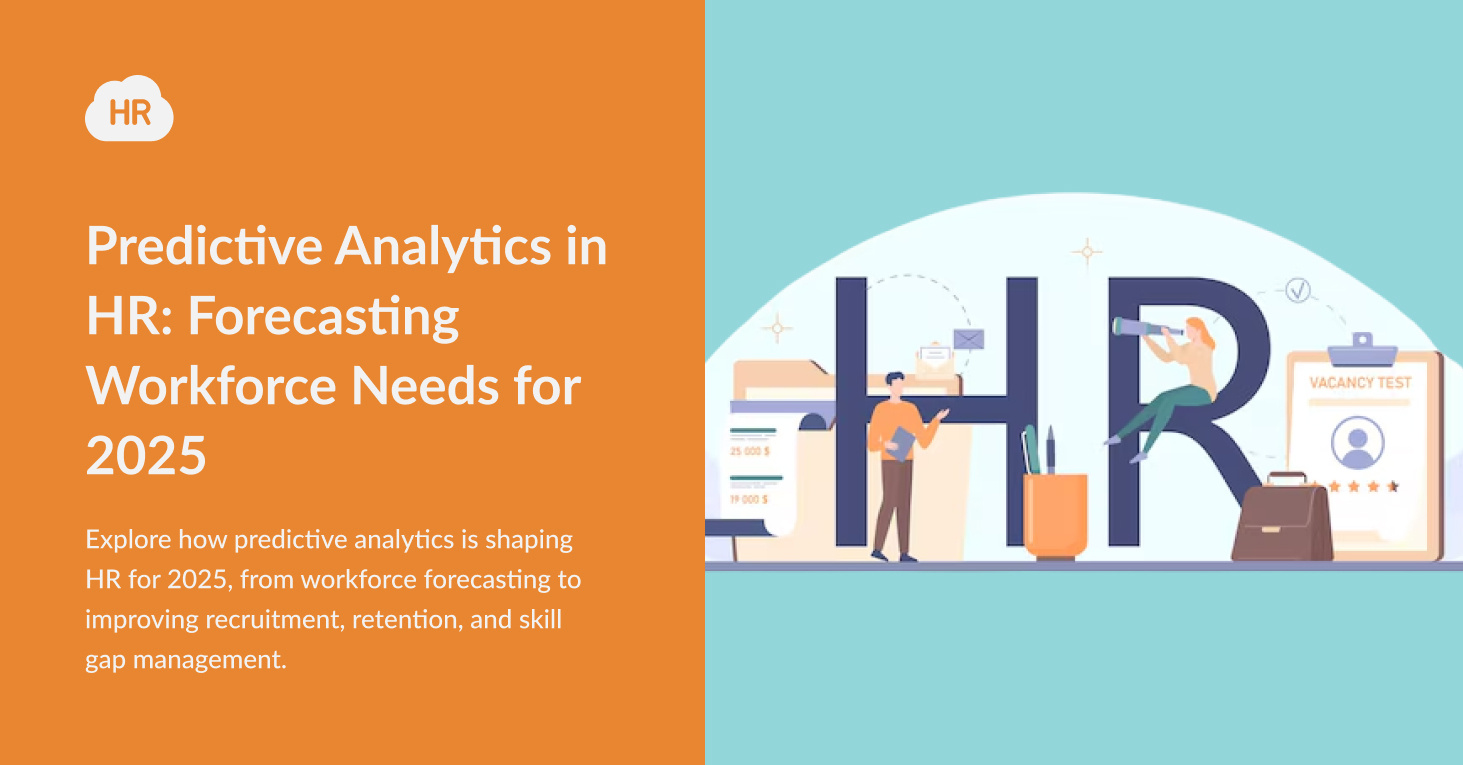 HR

Predictive Analytics in HR: Forecasting Workforce Needs for 2025

Explore how predictive analytics is shaping HR for 2025, from workforce forecasting to improving recruitment, retention, and skill gap management.

25 000 $

19 000 $

HR

VACANCY TEST